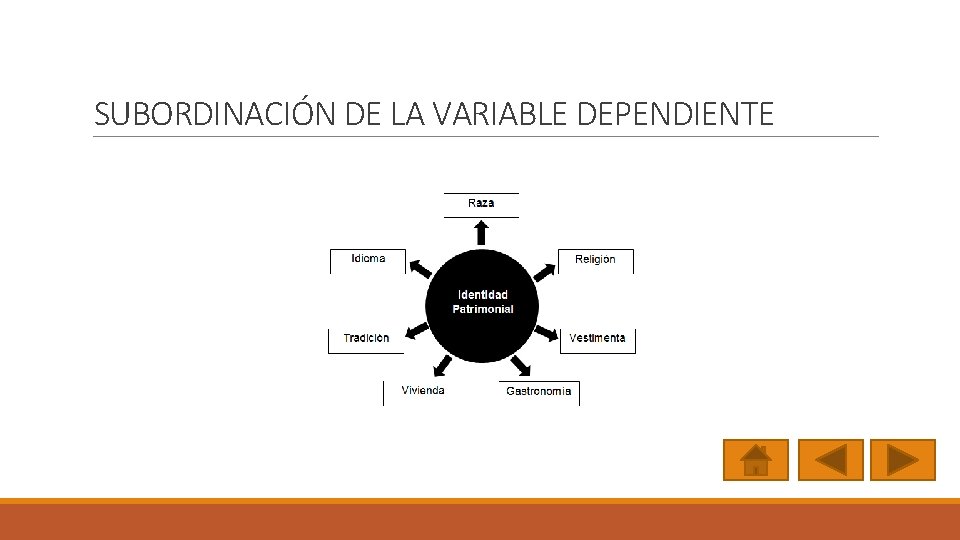 SUBORDINACIÓN DE LA VARIABLE DEPENDIENTE

Raza

Idioma

Religion

Identidad Patrimonial

Tradicion

Vestimenta

Vivienda

Gastronomia